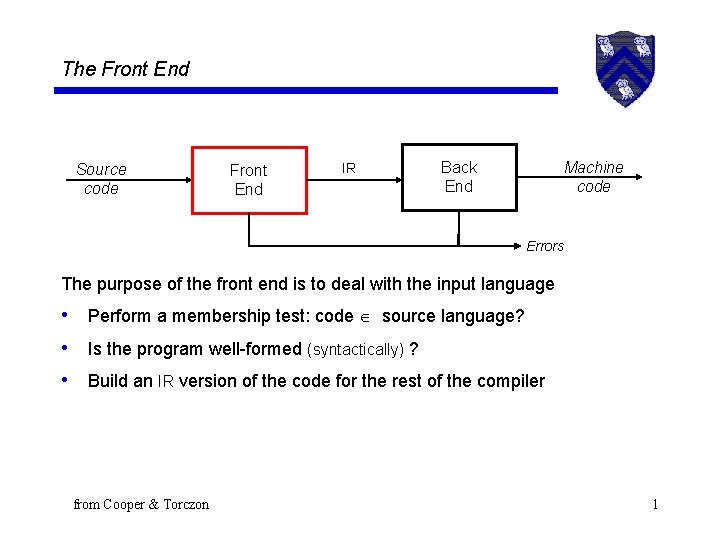 The Front End

Source code

Front End

IR

Back End

Machine code

Errors

The purpose of the front end is to deal with the input language

• Perform a membership test: code $\in$ source language?

• Is the program well-formed (syntactically) ?

• Build an IR version of the code for the rest of the compiler

from Cooper & Torczon

1